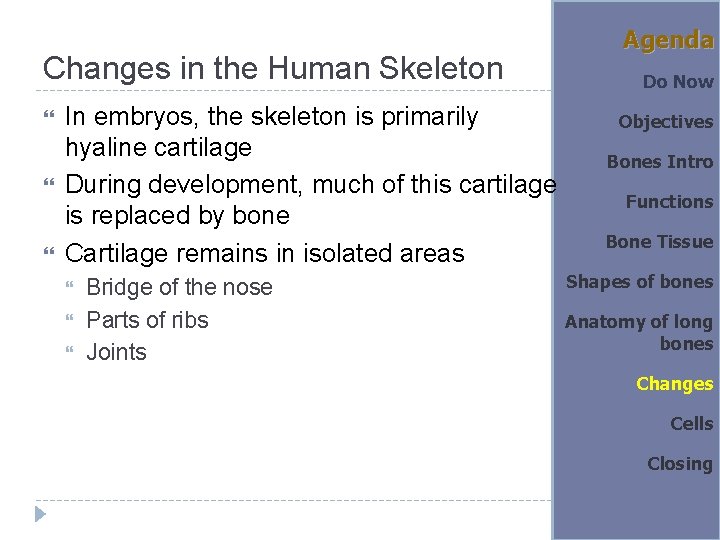 Changes in the Human Skeleton

In embryos, the skeleton is primarily hyaline cartilage

During development, much of this cartilage is replaced by bone

Cartilage remains in isolated areas

Bridge of the nose

Parts of ribs

Joints

Agenda

Do Now

Objectives

Bones Intro

Functions

Bone Tissue

Shapes of bones

Anatomy of long bones

Changes

Cells

Closing